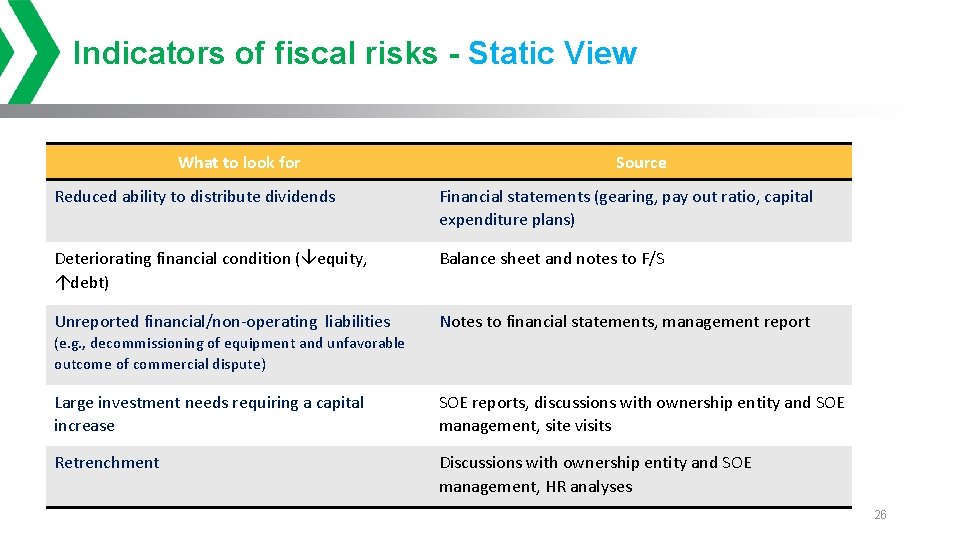 Indicators of fiscal risks - Static View

| What to look for | Source |
|---|---|
| Reduced ability to distribute dividends | Financial statements (gearing, pay out ratio, capital expenditure plans) |
| Deteriorating financial condition (↓equity, ↑debt) | Balance sheet and notes to F/S |
| Unreported financial/non-operating liabilities (e.g., decommissioning of equipment and unfavorable outcome of commercial dispute) | Notes to financial statements, management report |
| Large investment needs requiring a capital increase | SOE reports, discussions with ownership entity and SOE management, site visits |
| Retrenchment | Discussions with ownership entity and SOE management, HR analyses |

26